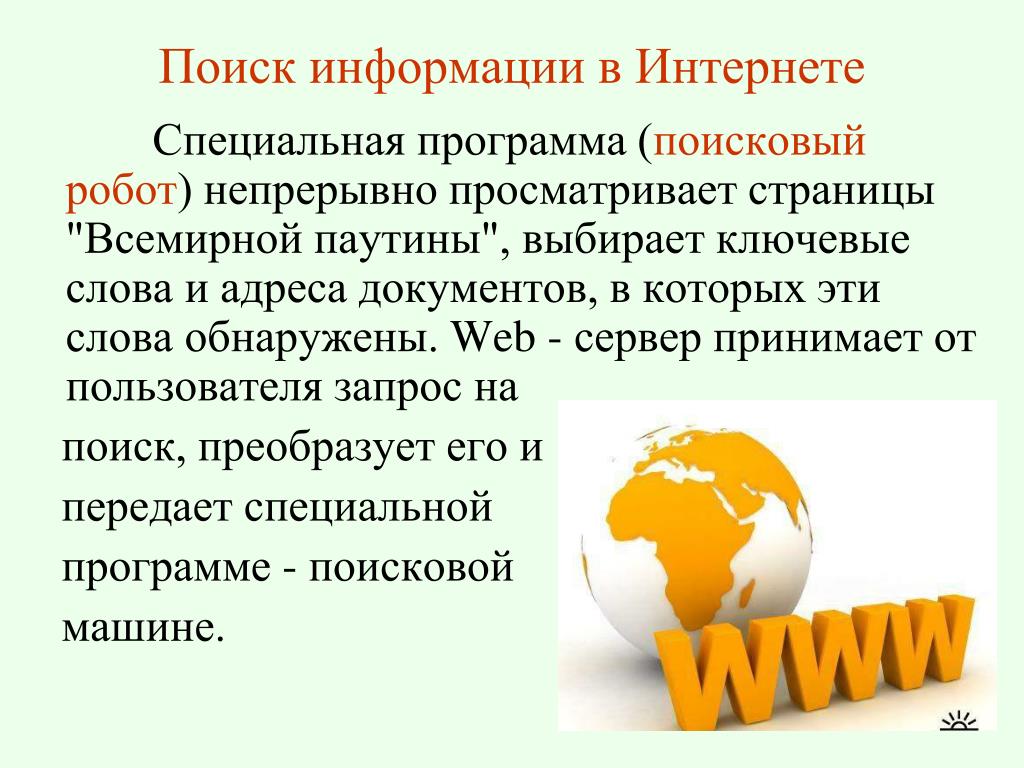 Поиск информации в Интернете

Специальная программа (поисковый робот) непрерывно просматривает страницы "Всемирной паутины", выбирает ключевые слова и адреса документов, в которых эти слова обнаружены. Web - сервер принимает от пользователя запрос на поиск, преобразует его и передает специальной программе - поисковой машине.

WWW